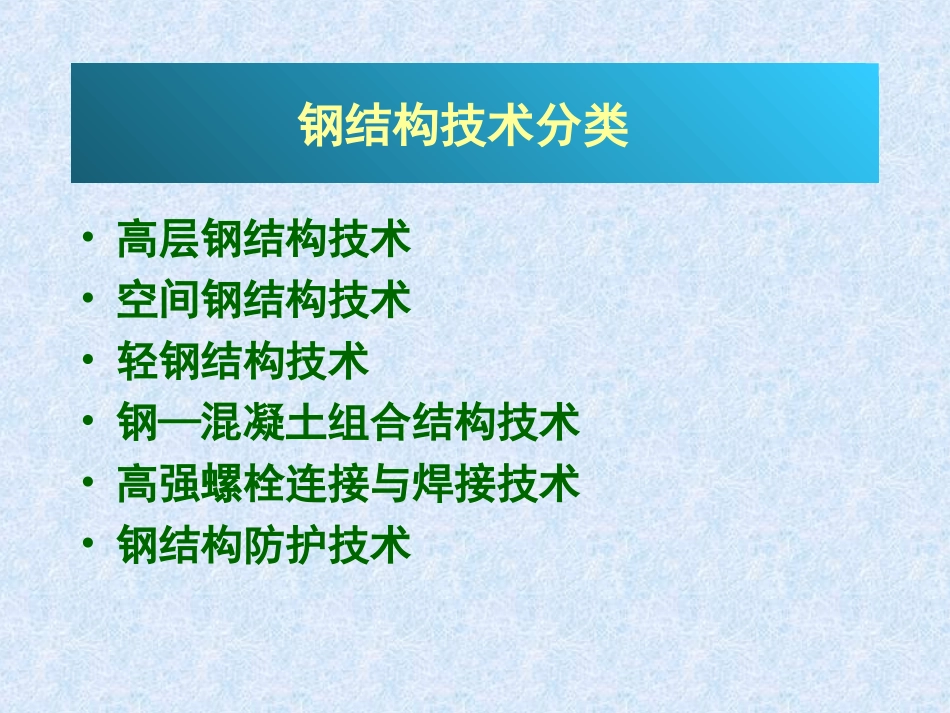 钢结构技术分类

• 高层钢结构技术
• 空间钢结构技术
• 轻钢结构技术
• 钢—混凝土组合结构技术
• 高强螺栓连接与焊接技术
• 钢结构防护技术